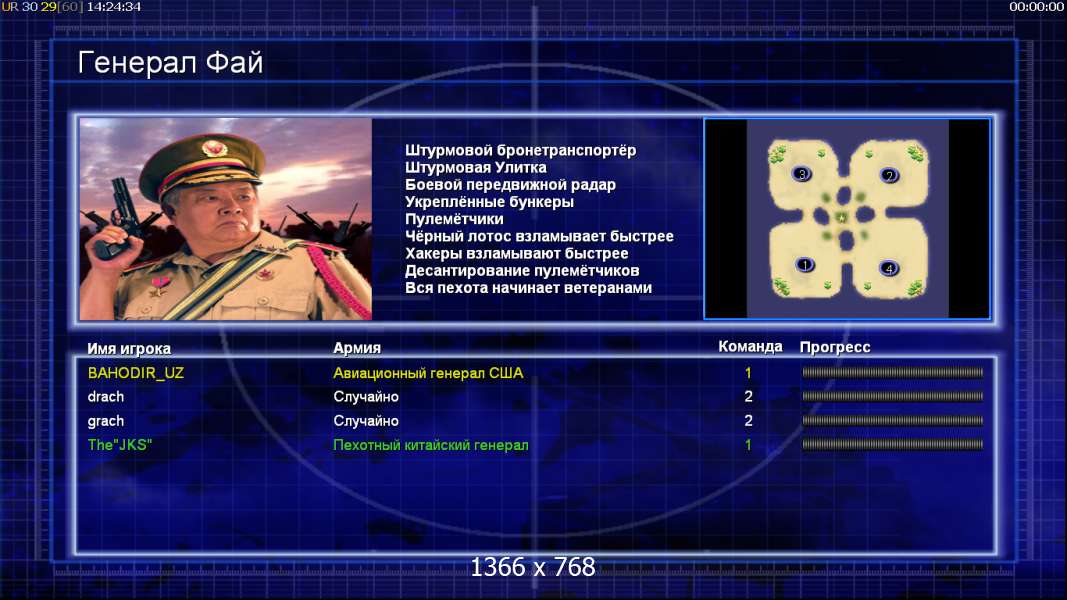 UR 30 29[60] 14:24:34

00:00:00

Генерал Фай

Штурмовой бронетранспортёр
Штурмовая Улитка
Боевой передвижной радар
Укреплённые бункеры
Пулемётчики
Чёрный лотос взламывает быстрее
Хакеры взламывают быстрее
Десантирование пулемётчиков
Вся пехота начинает ветеранами

3 2 1 4

| Имя игрока | Армия | Команда | Прогресс |
|---|---|---|---|
| BAHODIR_UZ | Авиационный генерал США | 1 | |
| drach | Случайно | 2 | |
| grach | Случайно | 2 | |
| The"JKS" | Пехотный китайский генерал | 1 | |

1366 x 768